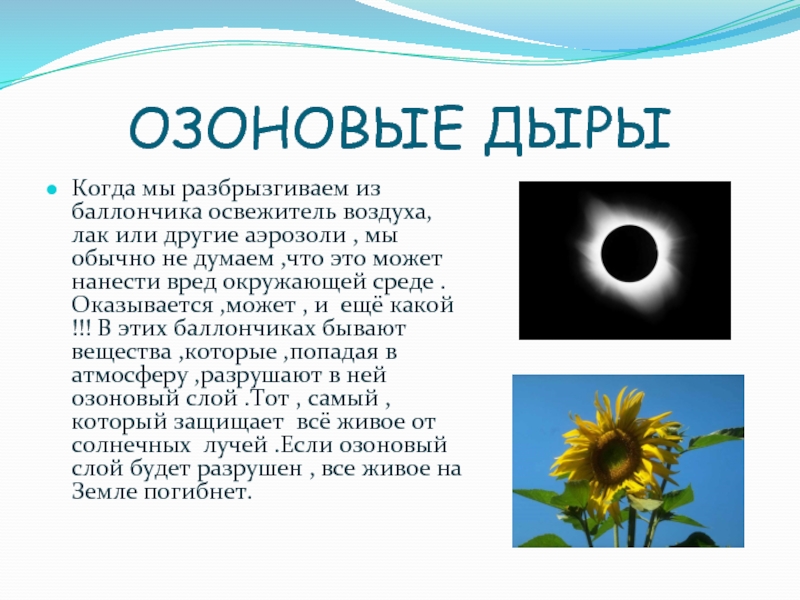 ОЗОНОВЫЕ ДЫРЫ

Когда мы разбрызгиваем из баллончика освежитель воздуха, лак или другие аэрозоли , мы обычно не думаем ,что это может нанести вред окружающей среде . Оказывается ,может , и ещё какой !!! В этих баллончиках бывают вещества ,которые ,попадая в атмосферу ,разрушают в ней озоновый слой .Тот , самый , который защищает всё живое от солнечных лучей .Если озоновый слой будет разрушен , все живое на Земле погибнет.